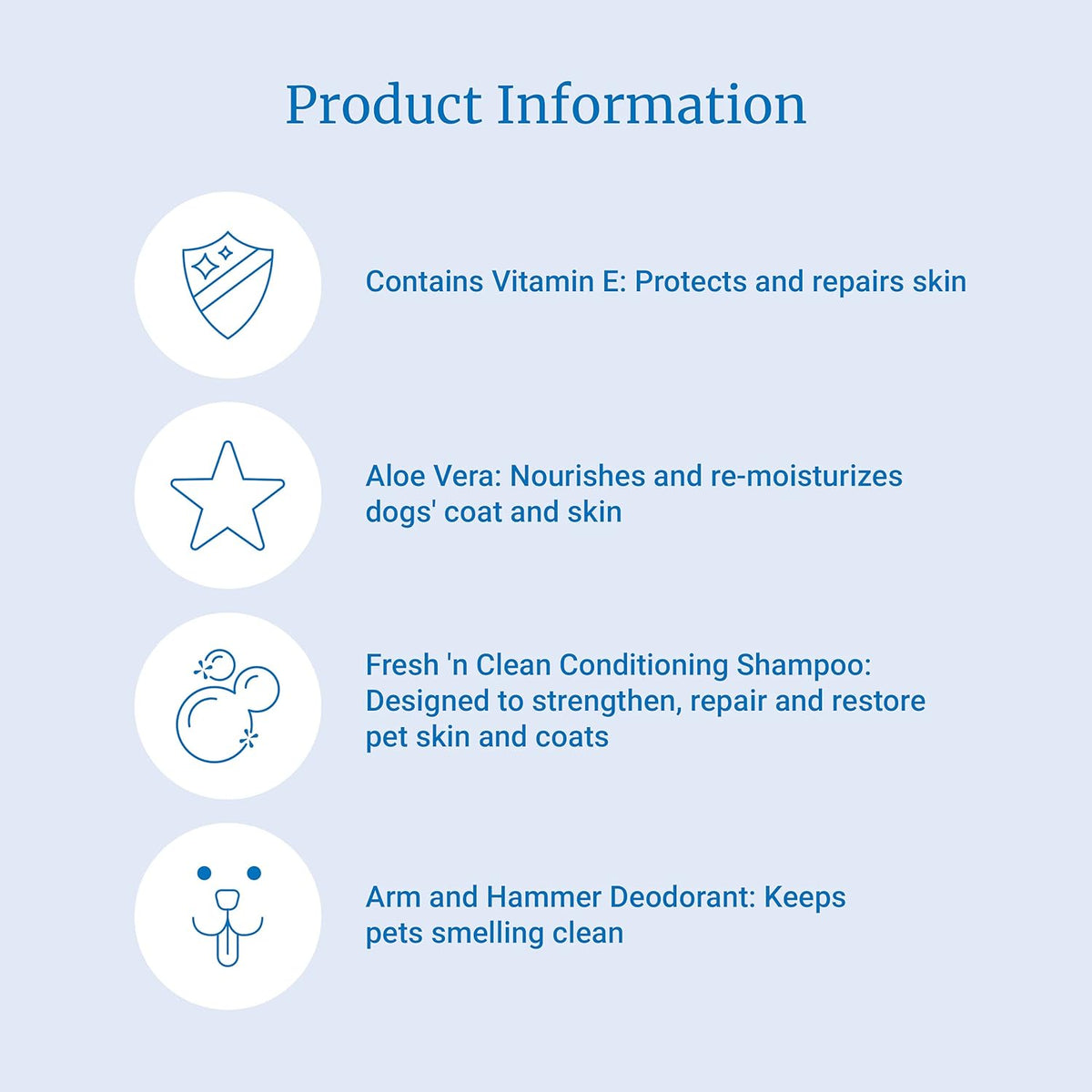 Product Information

Contains Vitamin E: Protects and repairs skin

Aloe Vera: Nourishes and re-moisturizes dogs' coat and skin

Fresh 'n Clean Conditioning Shampoo: Designed to strengthen, repair and restore pet skin and coats

Arm and Hammer Deodorant: Keeps pets smelling clean